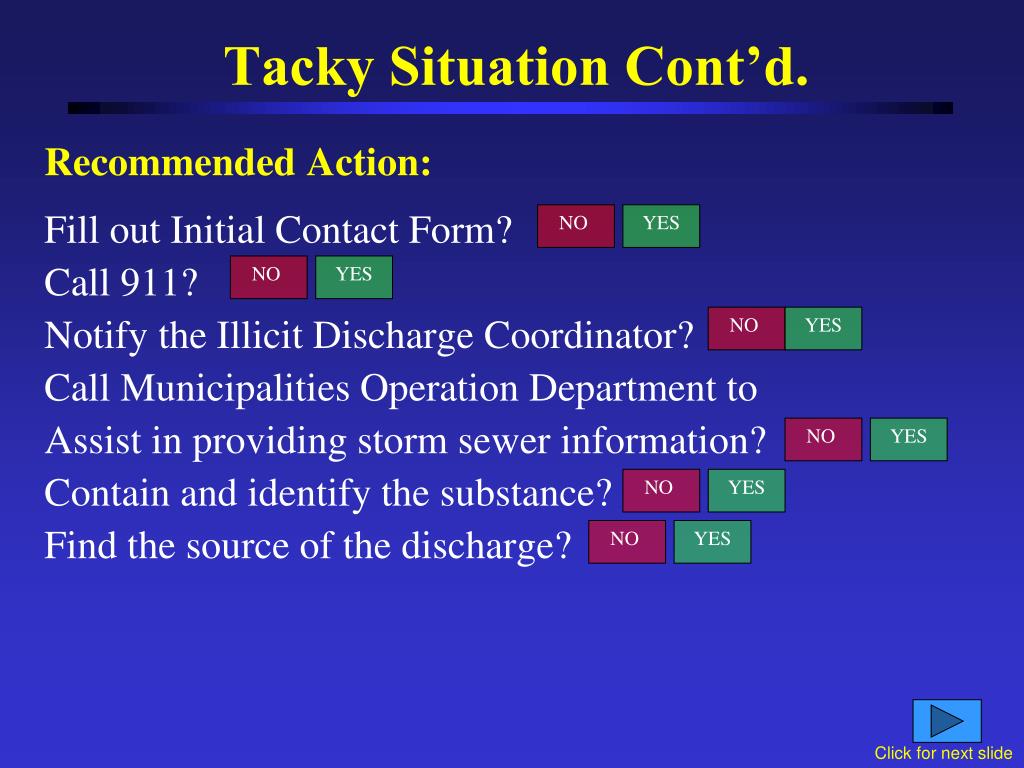 Tacky Situation Cont’d.

Recommended Action:

Fill out Initial Contact Form? NO YES
Call 911? NO YES
Notify the Illicit Discharge Coordinator? NO YES
Call Municipalities Operation Department to
Assist in providing storm sewer information? NO YES
Contain and identify the substance? NO YES
Find the source of the discharge? NO YES

Click for next slide